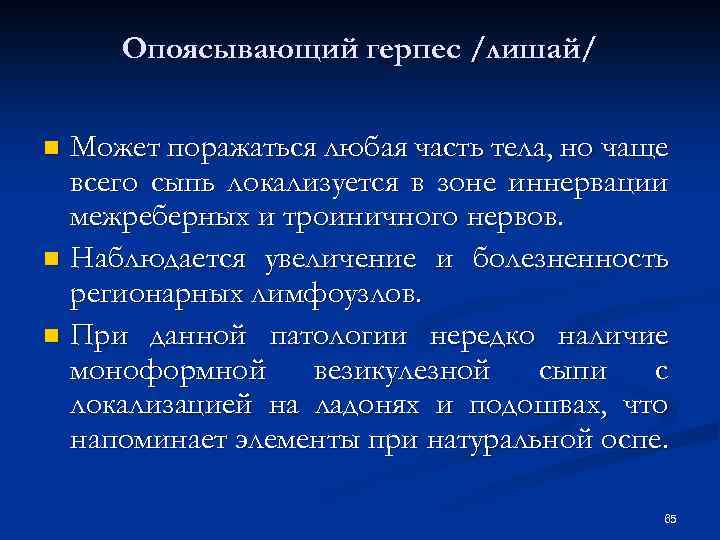 Опоясывающий герпес /лишай/

Может поражаться любая часть тела, но чаще всего сыпь локализуется в зоне иннервации межреберных и троиничного нервов.

Наблюдается увеличение и болезненность регионарных лимфоузлов.

При данной патологии нередко наличие моноформной везикулезной сыпи с локализацией на ладонях и подошвах, что напоминает элементы при натуральной оспе.

65